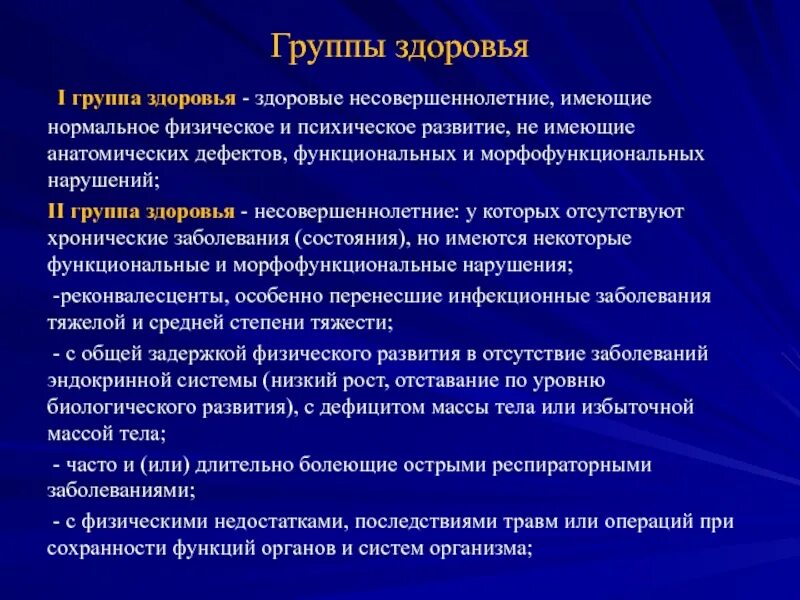 Группы здоровья

I группа здоровья - здоровые несовершеннолетние, имеющие нормальное физическое и психическое развитие, не имеющие анатомических дефектов, функциональных и морфофункциональных нарушений;

II группа здоровья - несовершеннолетние: у которых отсутствуют хронические заболевания (состояния), но имеются некоторые функциональные и морфофункциональные нарушения;

-реконвалесценты, особенно перенесшие инфекционные заболевания тяжелой и средней степени тяжести;

- с общей задержкой физического развития в отсутствие заболеваний эндокринной системы (низкий рост, отставание по уровню биологического развития), с дефицитом массы тела или избыточной массой тела;

- часто и (или) длительно болеющие острыми респираторными заболеваниями;

- с физическими недостатками, последствиями травм или операций при сохранности функций органов и систем организма;